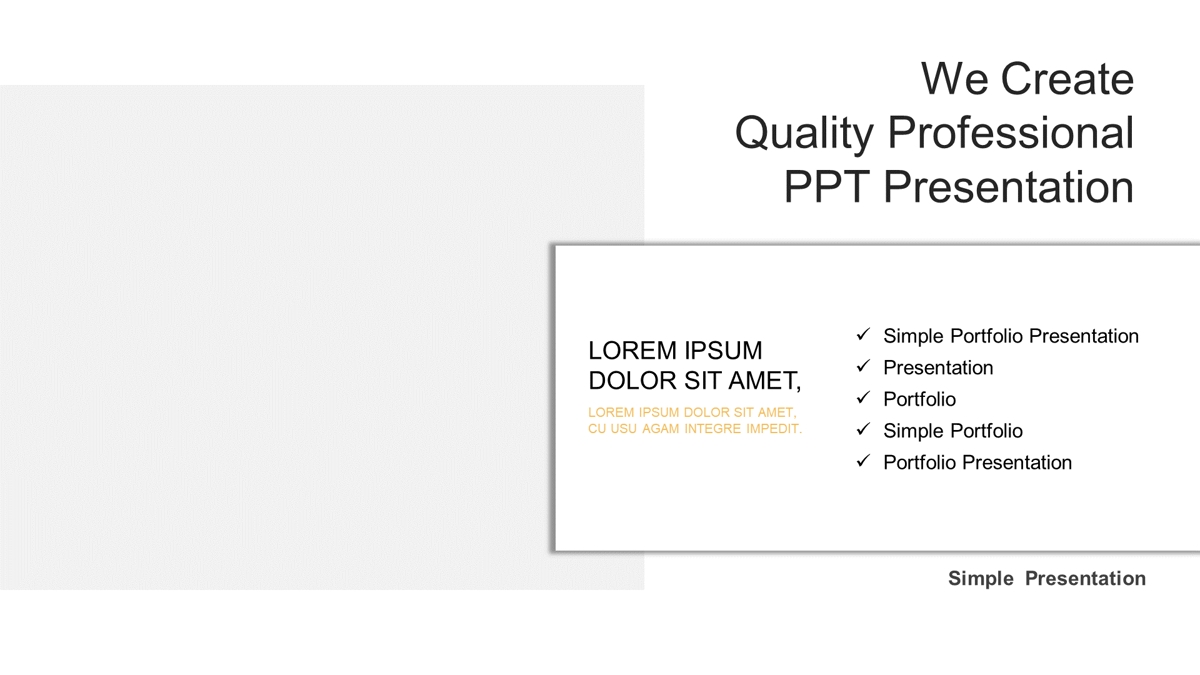 We Create
Quality Professional
PPT Presentation

LOREM IPSUM DOLOR SIT AMET,

LOREM IPSUM DOLOR SIT AMET, CU USU AGAM INTEGRE IMPEDIT.

✓ Simple Portfolio Presentation
✓ Presentation
✓ Portfolio
✓ Simple Portfolio
✓ Portfolio Presentation

Simple Presentation